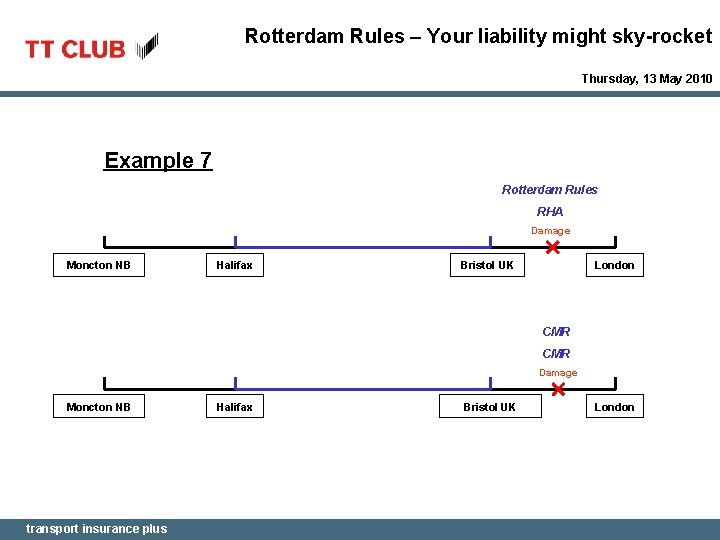 TT CLUB

Rotterdam Rules – Your liability might sky-rocket

Thursday, 13 May 2010

Example 7

Rotterdam Rules

RHA

Damage

Moncton NB

Halifax

Bristol UK

London

CMR

CMR

Damage

Moncton NB

Halifax

Bristol UK

London

transport insurance plus